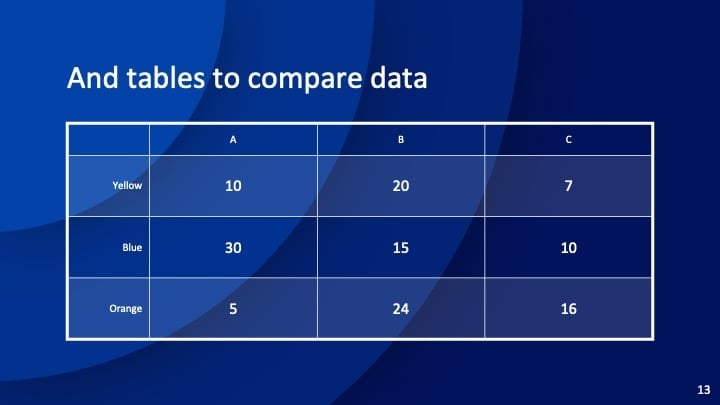 And tables to compare data

| | A | B | C |
|---|---|---|---|
| Yellow | 10 | 20 | 7 |
| Blue | 30 | 15 | 10 |
| Orange | 5 | 24 | 16 |

13